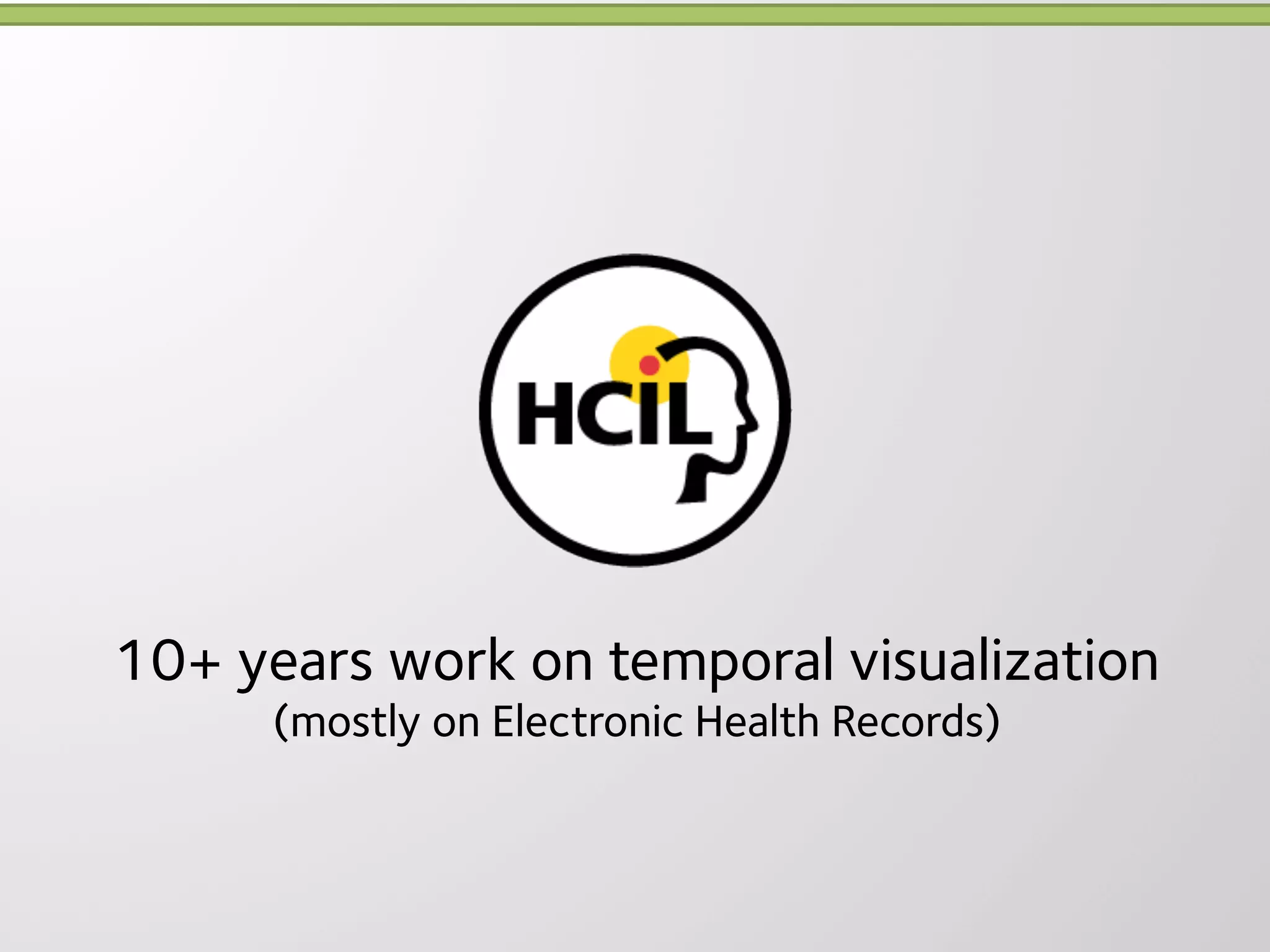 HCIL

10+ years work on temporal visualization
(mostly on Electronic Health Records)